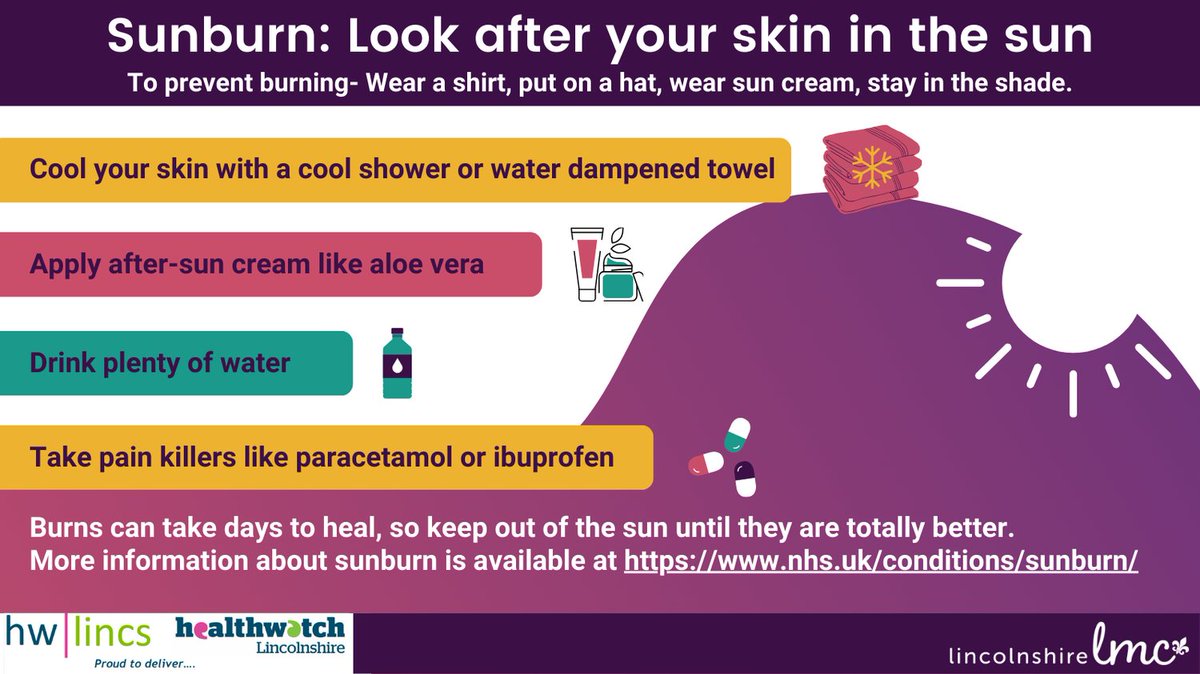 Sunburn: Look after your skin in the sun
To prevent burning- Wear a shirt, put on a hat, wear sun cream, stay in the shade.

Cool your skin with a cool shower or water dampened towel

Apply after-sun cream like aloe vera

Drink plenty of water

Take pain killers like paracetamol or ibuprofen

Burns can take days to heal, so keep out of the sun until they are totally better.
More information about sunburn is available at https://www.nhs.uk/conditions/sunburn/

hw|lincs
Proud to deliver....
healthwatch Lincolnshire

lincolnshire lmc